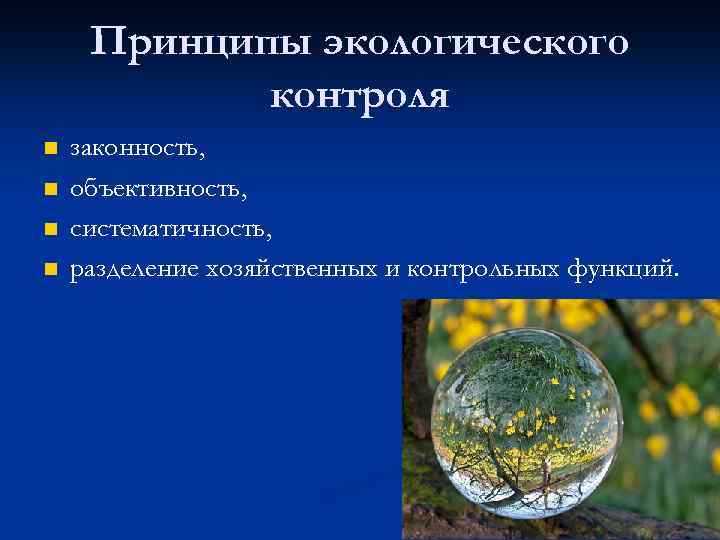 Принципы экологического контроля

законность,
объективность,
систематичность,
разделение хозяйственных и контрольных функций.